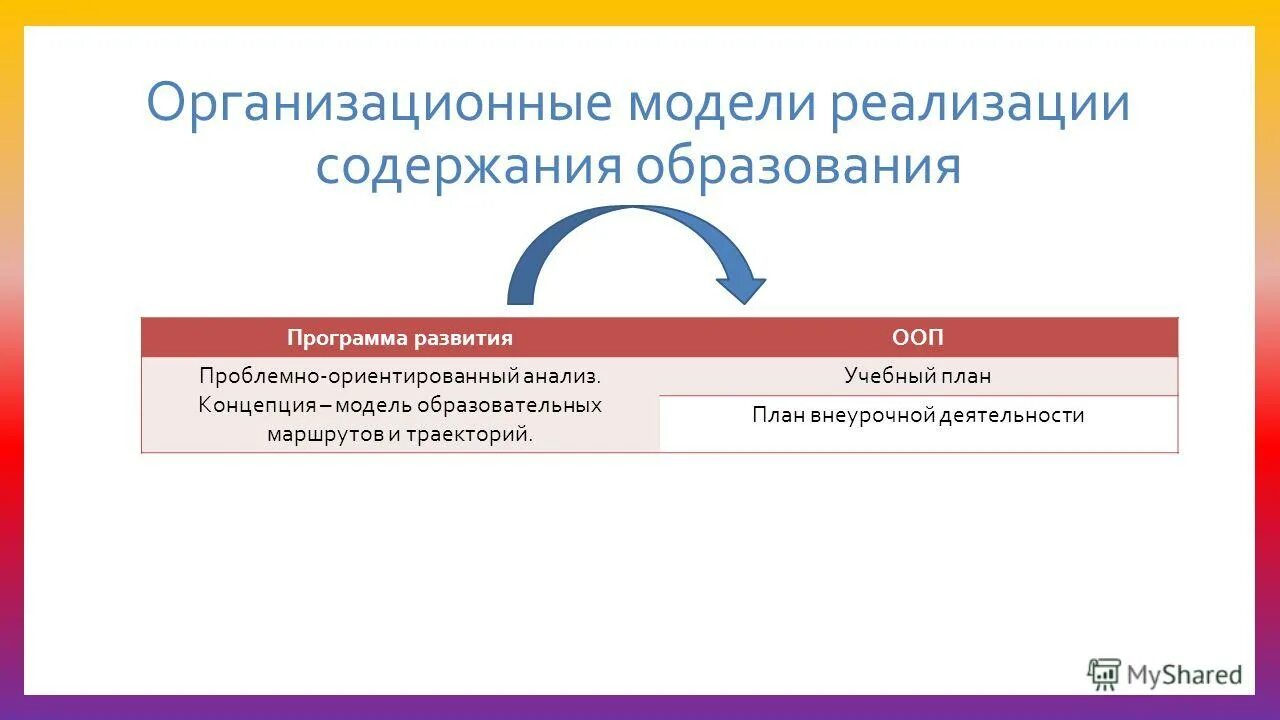 Организационные модели реализации содержания образования

| Программа развития | ООП |
|---|---|
| Проблемно-ориентированный анализ. Концепция – модель образовательных маршрутов и траекторий. | Учебный план |
| | План внеурочной деятельности |

MyShared